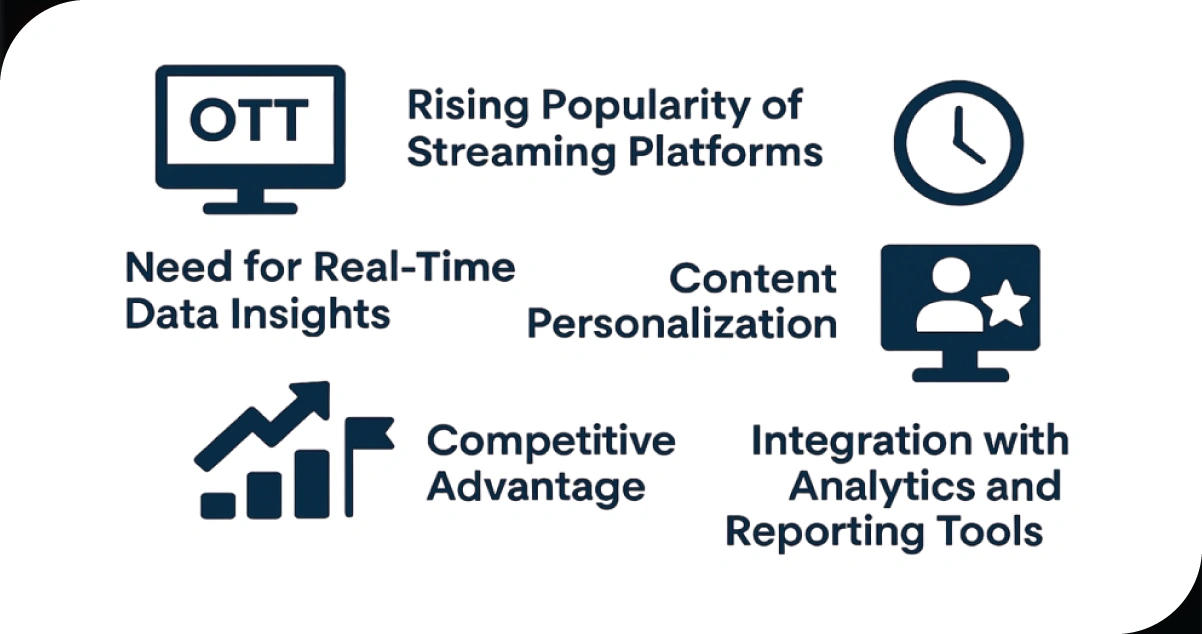 OTT

Rising Popularity of Streaming Platforms

Need for Real-Time Data Insights

Content Personalization

Competitive Advantage

Integration with Analytics and Reporting Tools